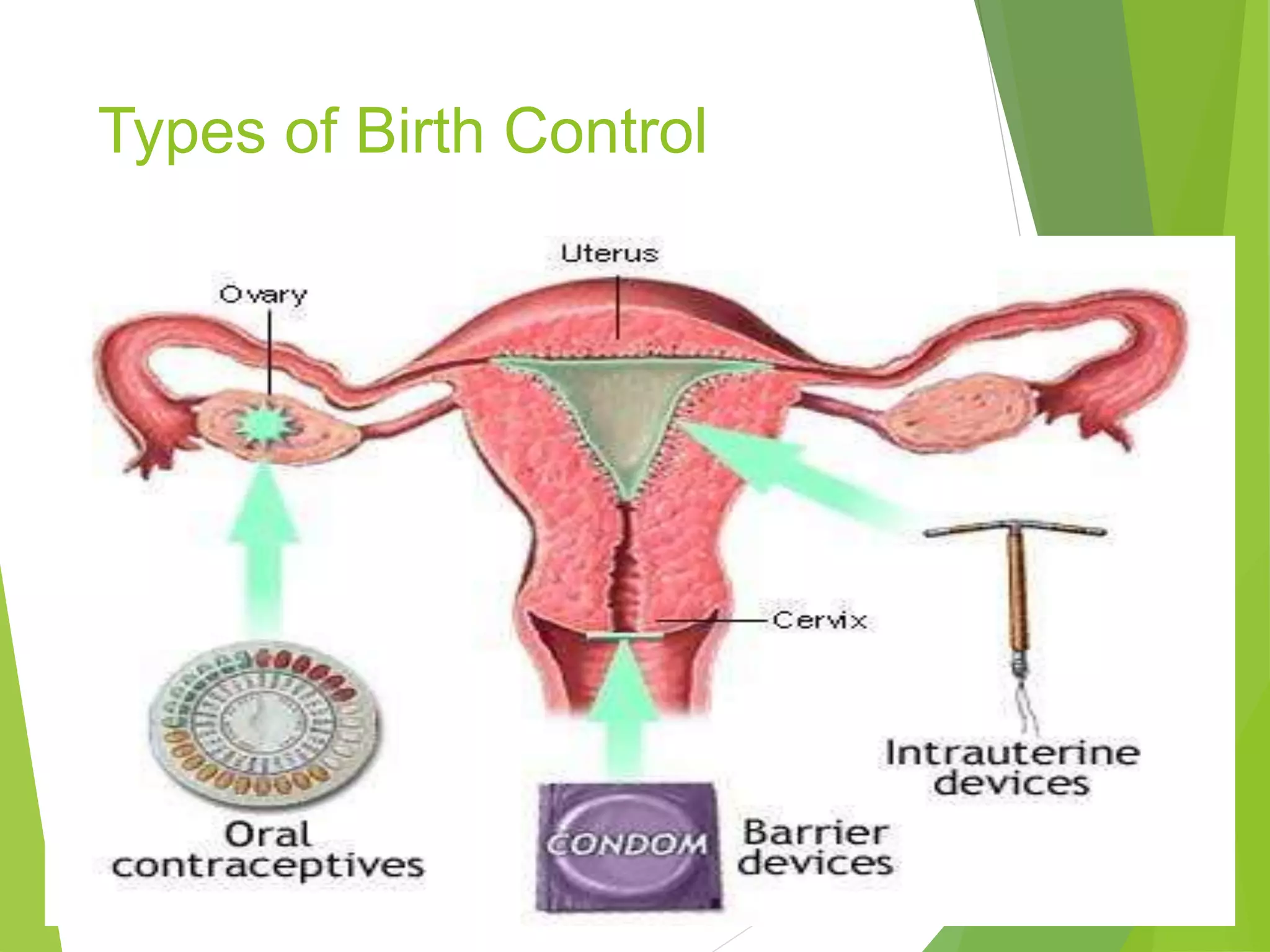 Types of Birth Control

Uterus

Ovary

Cervix

Intrauterine devices

Oral contraceptives

CONDOM

Barrier devices